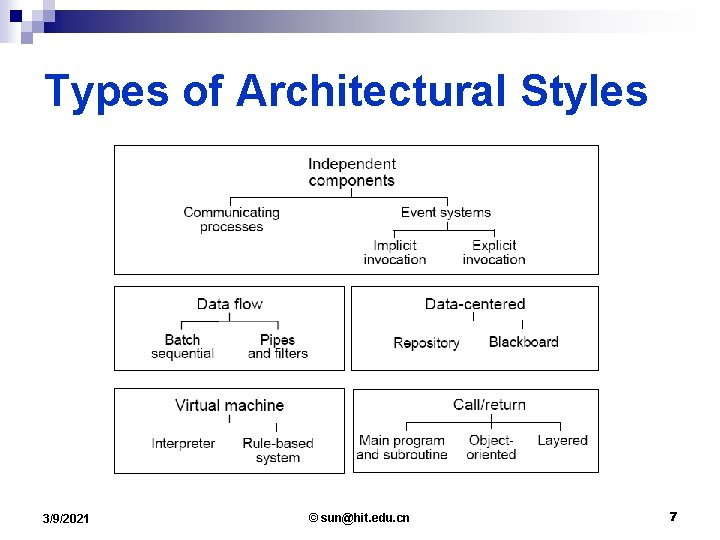 Types of Architectural Styles

Independent components

Communicating processes

Event systems

Implicit invocation

Explicit invocation

Data flow

Batch sequential

Pipes and filters

Data-centered

Repository

Blackboard

Virtual machine

Interpreter

Rule-based system

Call/return

Main program and subroutine

Object-oriented

Layered

3/9/2021

© sun@hit.edu.cn

7